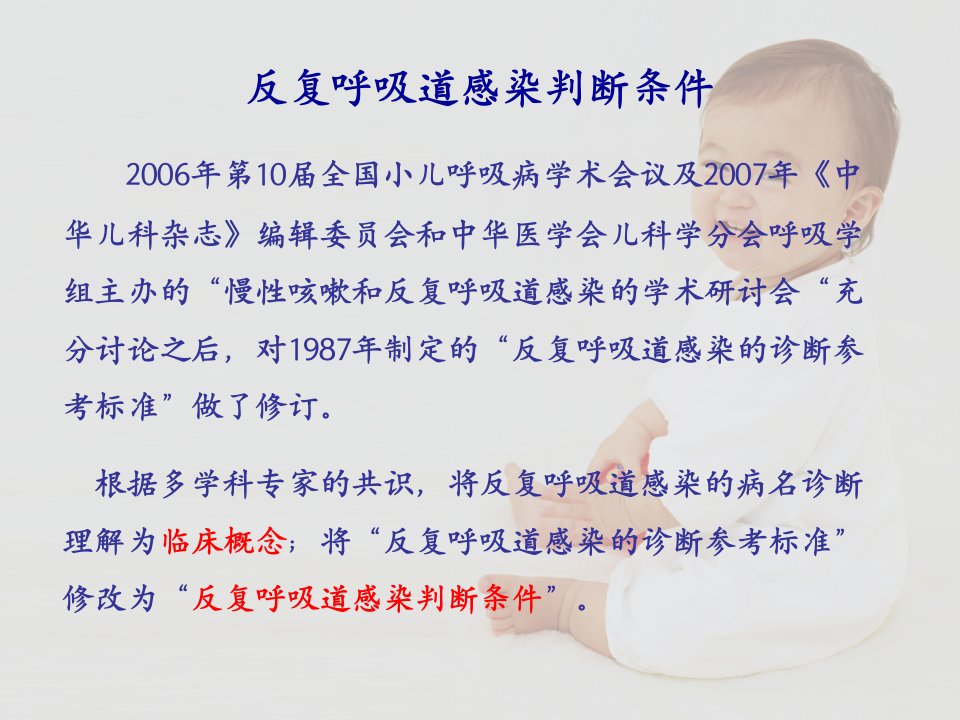 反复呼吸道感染判断条件

2006年第10届全国小儿呼吸病学术会议及2007年《中华儿科杂志》编辑委员会和中华医学会儿科学分会呼吸学组主办的“慢性咳嗽和反复呼吸道感染的学术研讨会“充分讨论之后，对1987年制定的“反复呼吸道感染的诊断参考标准”做了修订。

根据多学科专家的共识，将反复呼吸道感染的病名诊断理解为临床概念；将“反复呼吸道感染的诊断参考标准”修改为“反复呼吸道感染判断条件”。